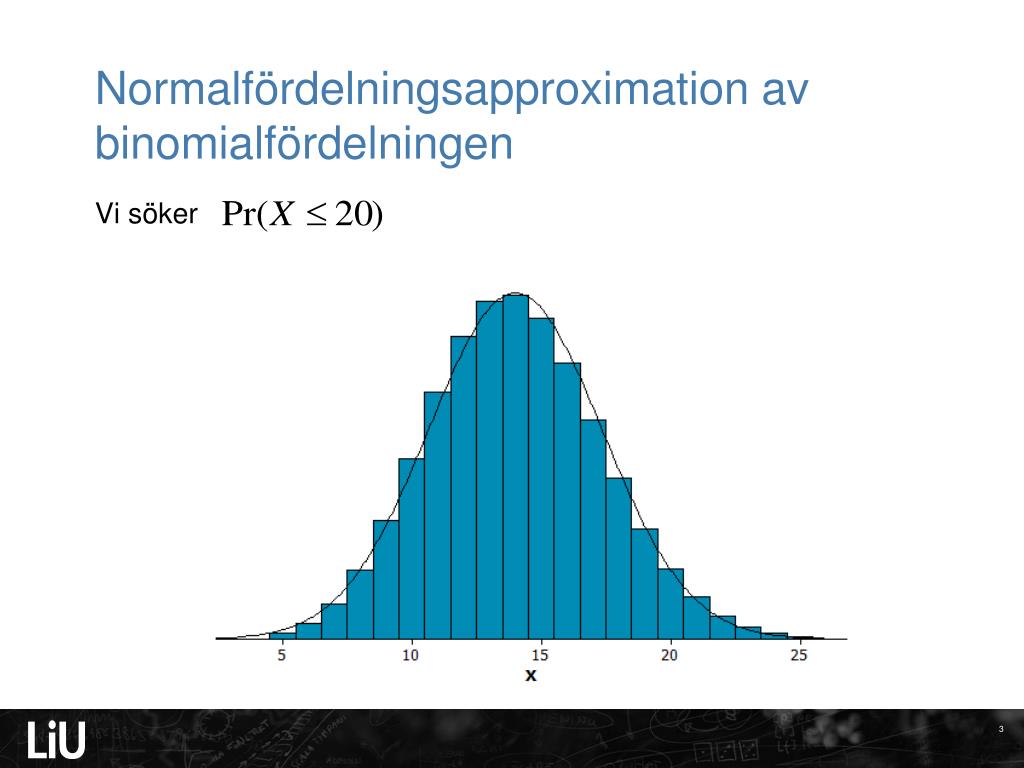 Normalfördelningsapproximation av binomialfördelningen

Vi söker $\Pr(X \leq 20)$

5
10
15
20
25
x

LiU

3